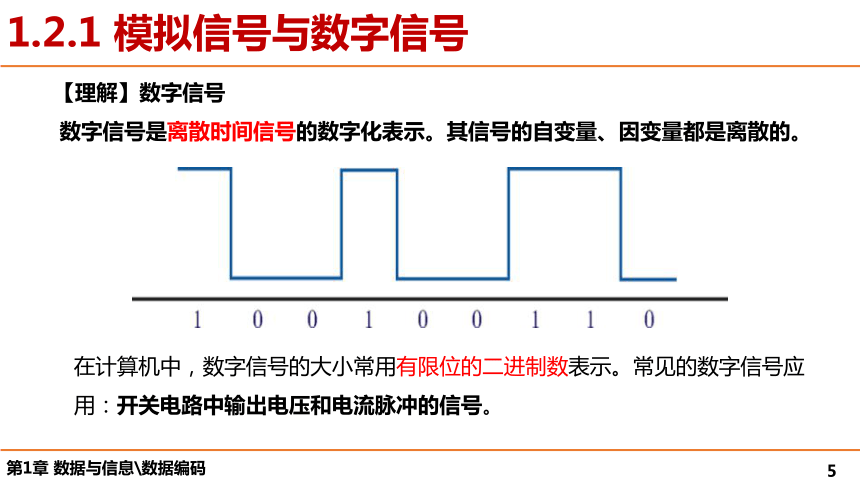 1.2.1 模拟信号与数字信号

【理解】数字信号

数字信号是离散时间信号的数字化表示。其信号的自变量、因变量都是离散的。

1 0 0 1 0 0 1 1 0

在计算机中，数字信号的大小常用有限位的二进制数表示。常见的数字信号应用：开关电路中输出电压和电流脉冲的信号。

第1章 数据与信息\数据编码

5